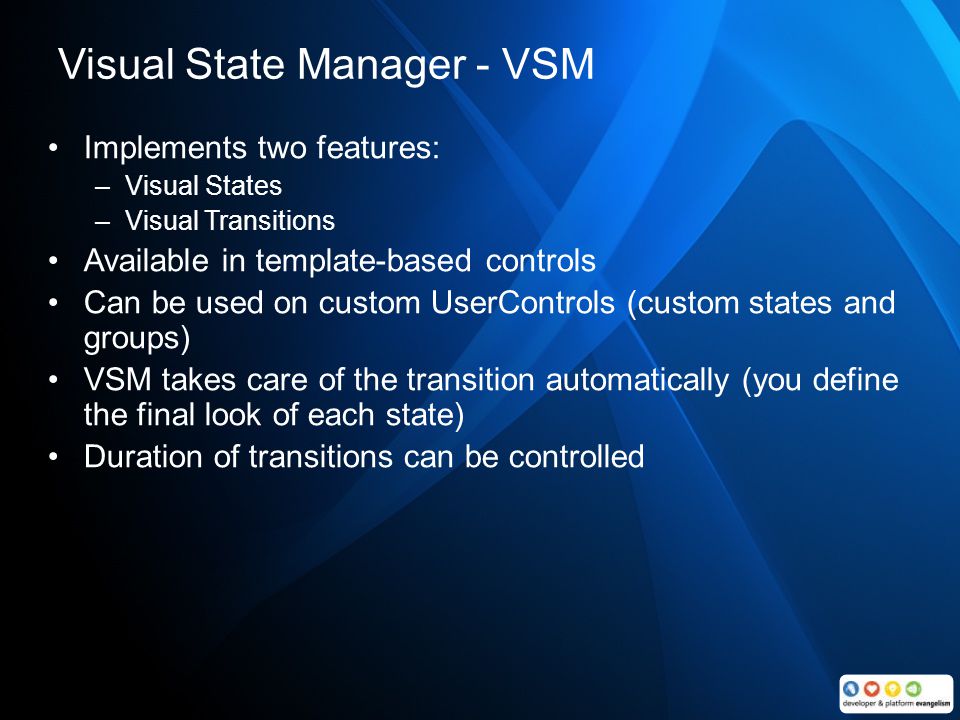 Visual State Manager - VSM

• Implements two features:
  – Visual States
  – Visual Transitions
• Available in template-based controls
• Can be used on custom UserControls (custom states and groups)
• VSM takes care of the transition automatically (you define the final look of each state)
• Duration of transitions can be controlled

developer & platform evangelism